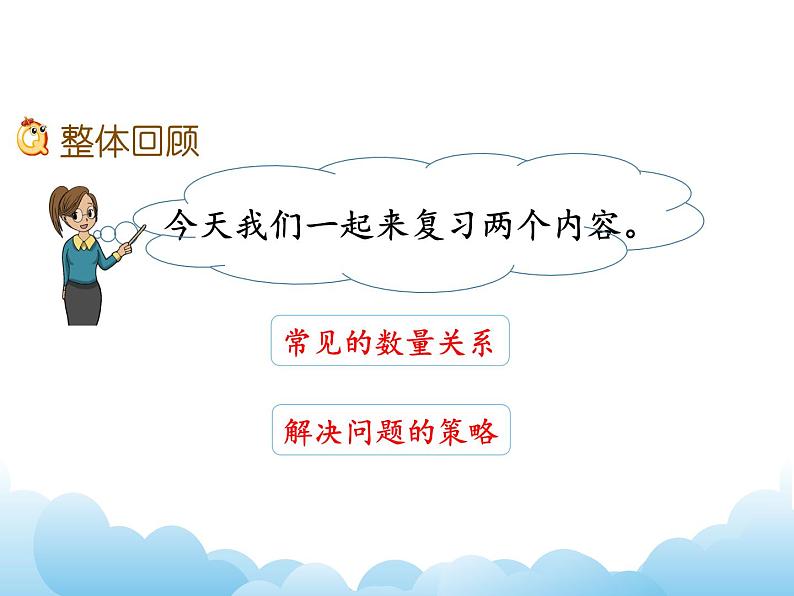 整体回顾

今天我们一起来复习两个内容。

常见的数量关系

解决问题的策略